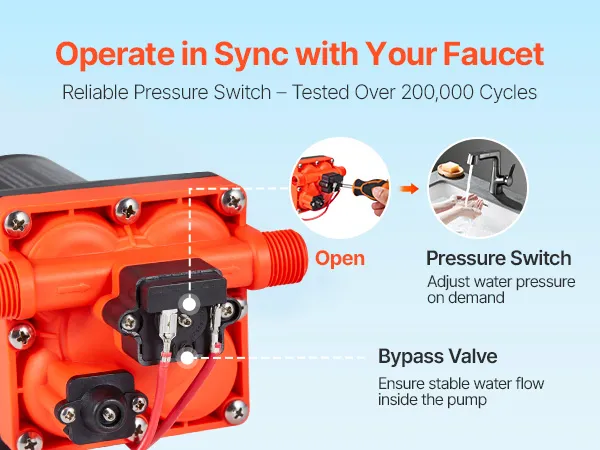 Operate in Sync with Your Faucet

Reliable Pressure Switch – Tested Over 200,000 Cycles

Open

Pressure Switch

Adjust water pressure on demand

Bypass Valve

Ensure stable water flow inside the pump